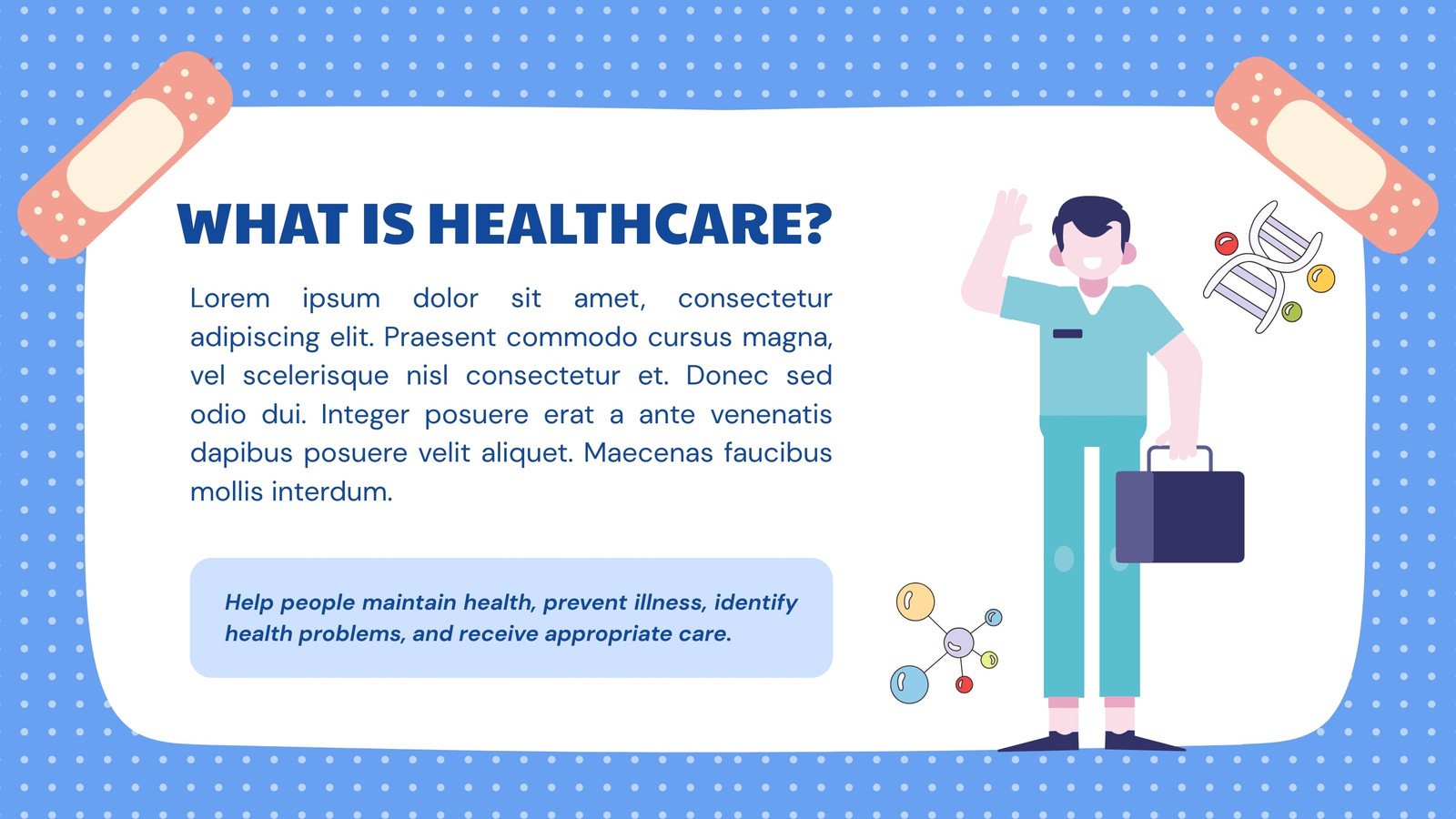 WHAT IS HEALTHCARE?

Lorem ipsum dolor sit amet, consectetur adipiscing elit. Praesent commodo cursus magna, vel scelerisque nisl consectetur et. Donec sed odio dui. Integer posuere erat a ante venenatis dapibus posuere velit aliquet. Maecenas faucibus mollis interdum.

Help people maintain health, prevent illness, identify health problems, and receive appropriate care.